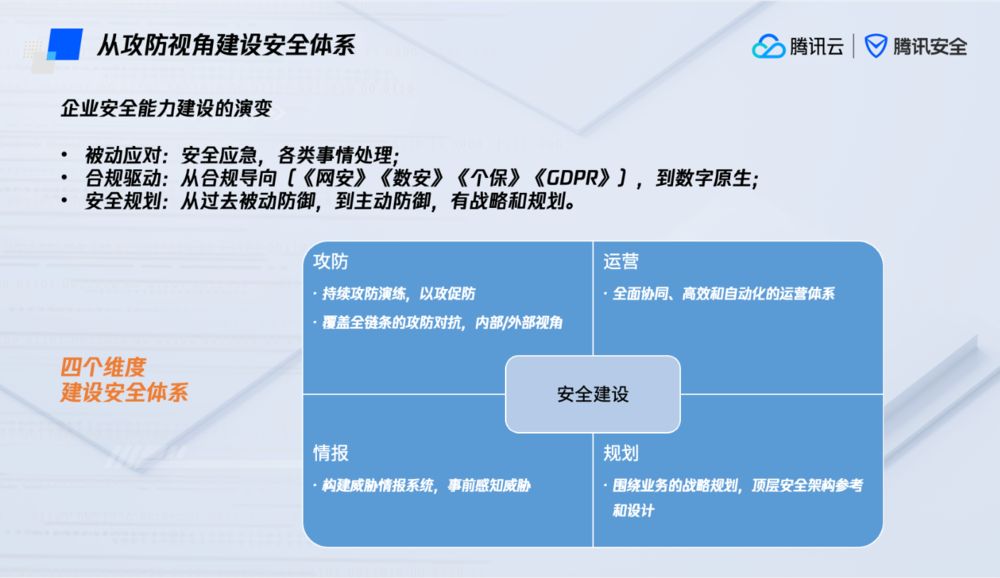 从攻防视角建设安全体系

腾讯云 | 腾讯安全

企业安全能力建设的演变

• 被动应对：安全应急，各类事情处理；
• 合规驱动：从合规导向（《网安》《数安》《个保》《GDPR》），到数字原生；
• 安全规划：从过去被动防御，到主动防御，有战略和规划。

四个维度
建设安全体系

攻防
· 持续攻防演练，以攻促防
· 覆盖全链条的攻防对抗，内部/外部视角

运营
· 全面协同、高效和自动化的运营体系

安全建设

情报
· 构建威胁情报系统，事前感知威胁

规划
· 围绕业务的战略规划，顶层安全架构参考和设计